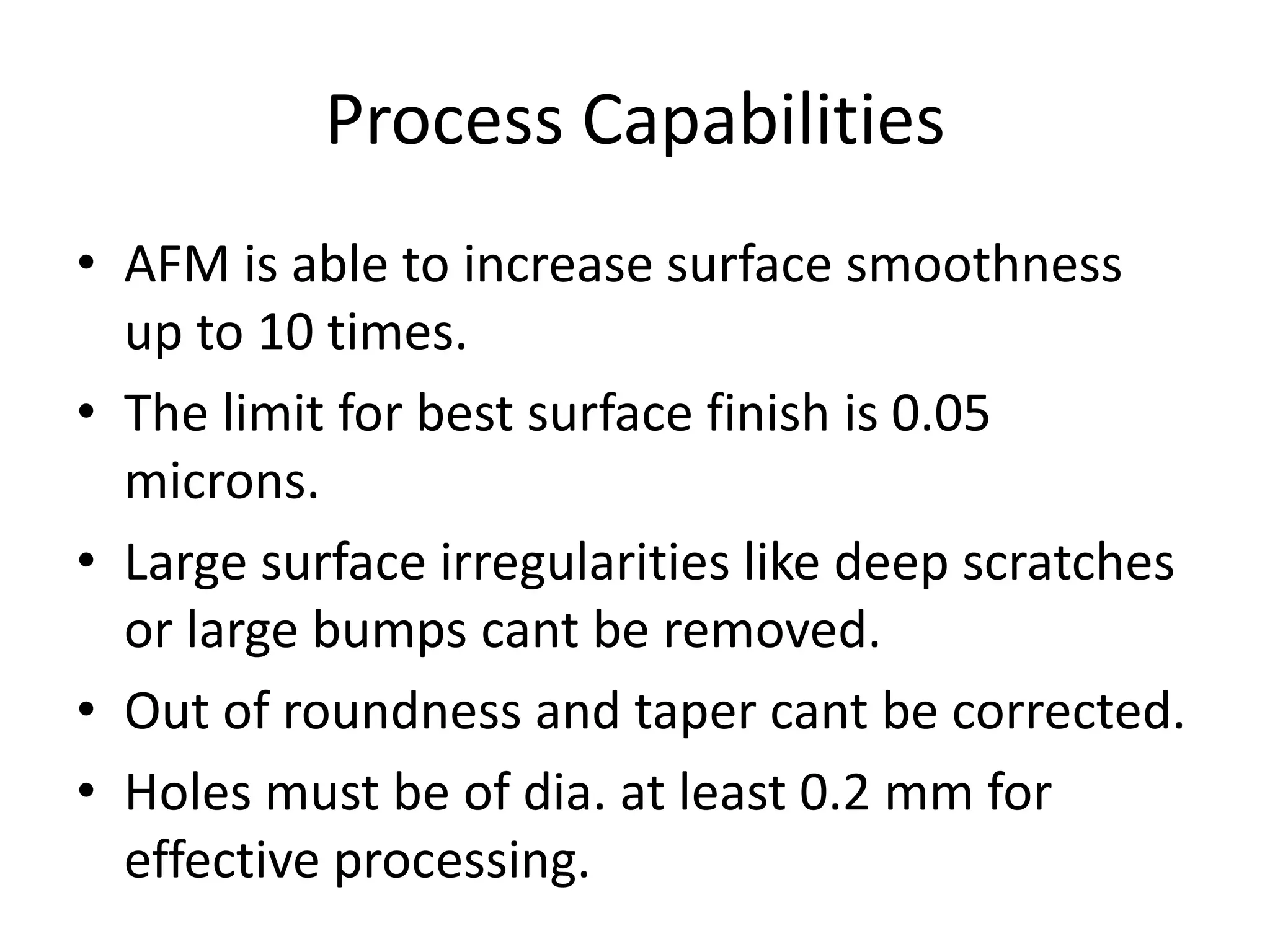 Process Capabilities

• AFM is able to increase surface smoothness up to 10 times.

• The limit for best surface finish is 0.05 microns.

• Large surface irregularities like deep scratches or large bumps cant be removed.

• Out of roundness and taper cant be corrected.

• Holes must be of dia. at least 0.2 mm for effective processing.